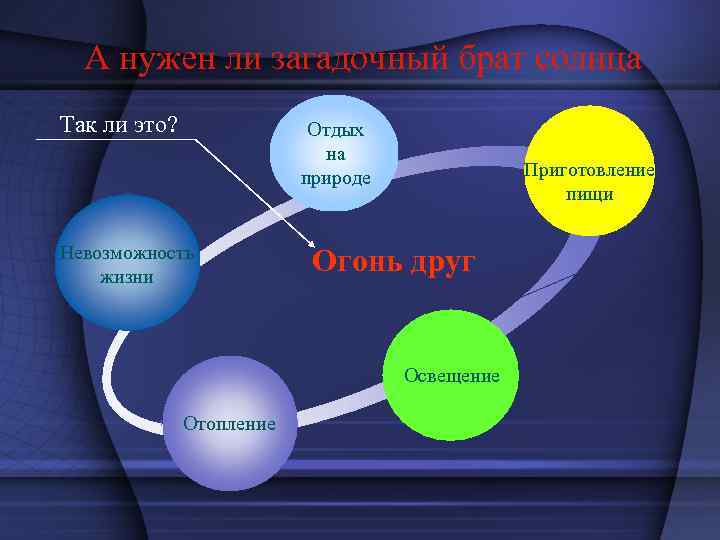 А нужен ли загадочный брат солнца

Так ли это?

Отдых на природе

Приготовление пищи

Невозможность жизни

Огонь друг

Освещение

Отопление